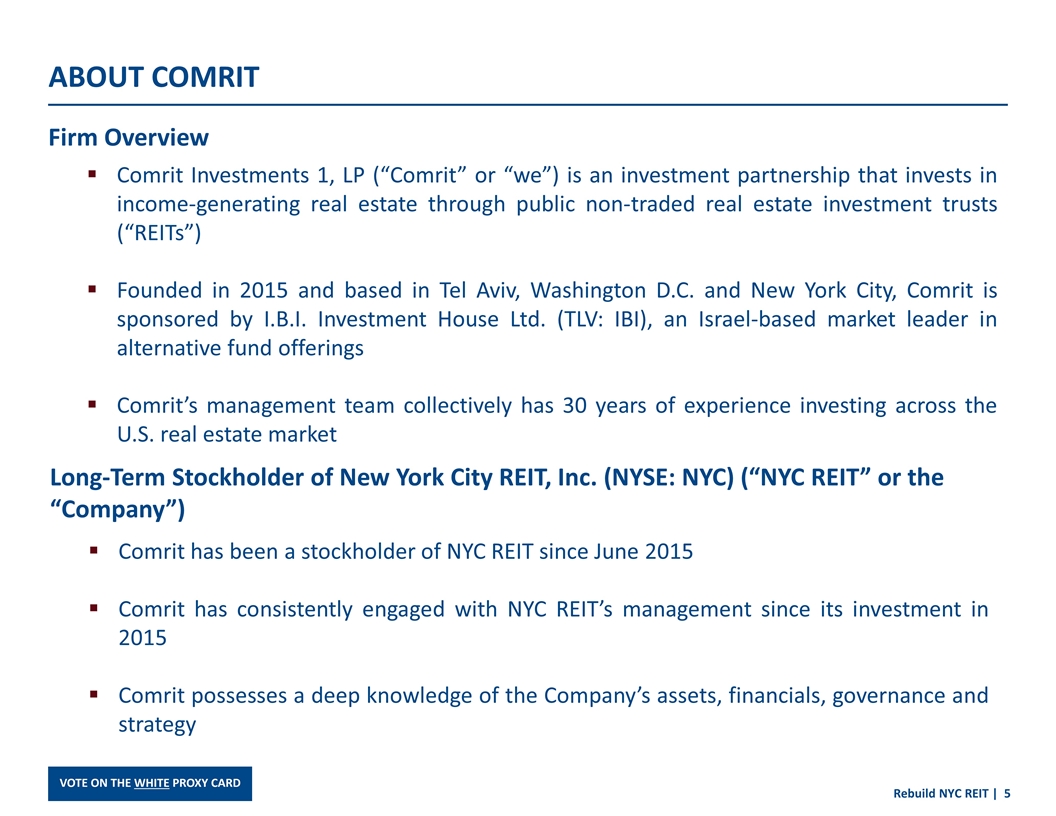 ABOUT COMRIT

Firm Overview

▪ Comrit Investments 1, LP (“Comrit” or “we”) is an investment partnership that invests in income-generating real estate through public non-traded real estate investment trusts (“REITs”)

▪ Founded in 2015 and based in Tel Aviv, Washington D.C. and New York City, Comrit is sponsored by I.B.I. Investment House Ltd. (TLV: IBI), an Israel-based market leader in alternative fund offerings

▪ Comrit’s management team collectively has 30 years of experience investing across the U.S. real estate market

Long-Term Stockholder of New York City REIT, Inc. (NYSE: NYC) (“NYC REIT” or the “Company”)

▪ Comrit has been a stockholder of NYC REIT since June 2015

▪ Comrit has consistently engaged with NYC REIT’s management since its investment in 2015

▪ Comrit possesses a deep knowledge of the Company’s assets, financials, governance and strategy

VOTE ON THE WHITE PROXY CARD

Rebuild NYC REIT | 5